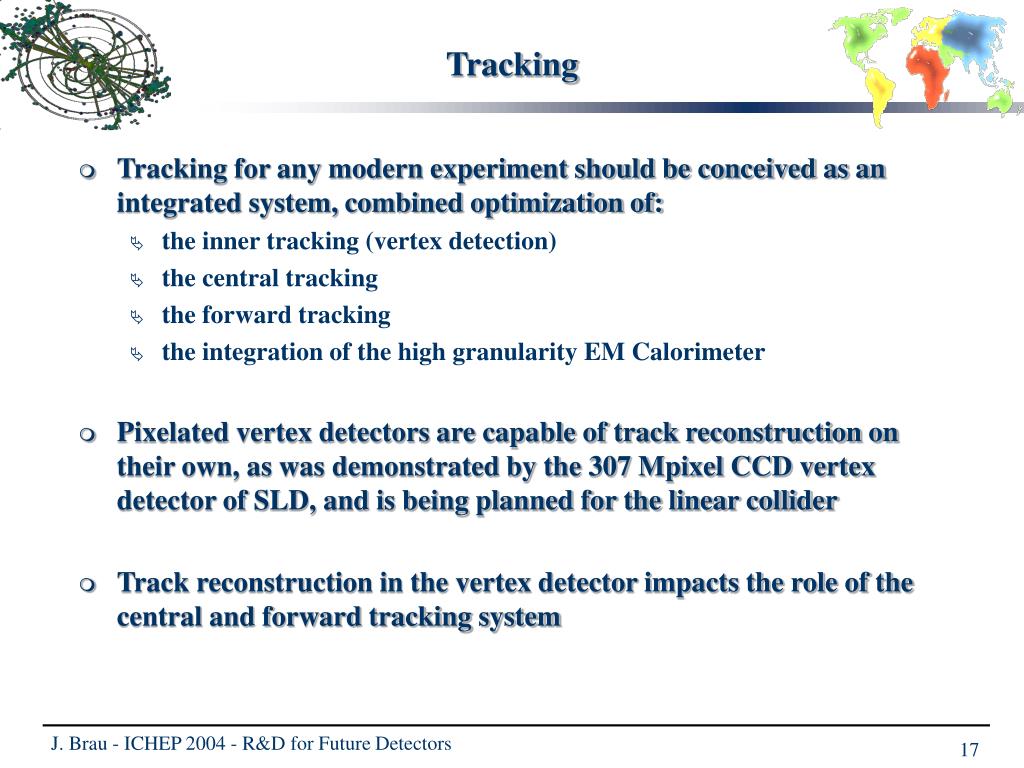 Tracking

Tracking for any modern experiment should be conceived as an integrated system, combined optimization of:

the inner tracking (vertex detection)

the central tracking

the forward tracking

the integration of the high granularity EM Calorimeter

Pixelated vertex detectors are capable of track reconstruction on their own, as was demonstrated by the 307 Mpixel CCD vertex detector of SLD, and is being planned for the linear collider

Track reconstruction in the vertex detector impacts the role of the central and forward tracking system

J. Brau - ICHEP 2004 - R&D for Future Detectors

17